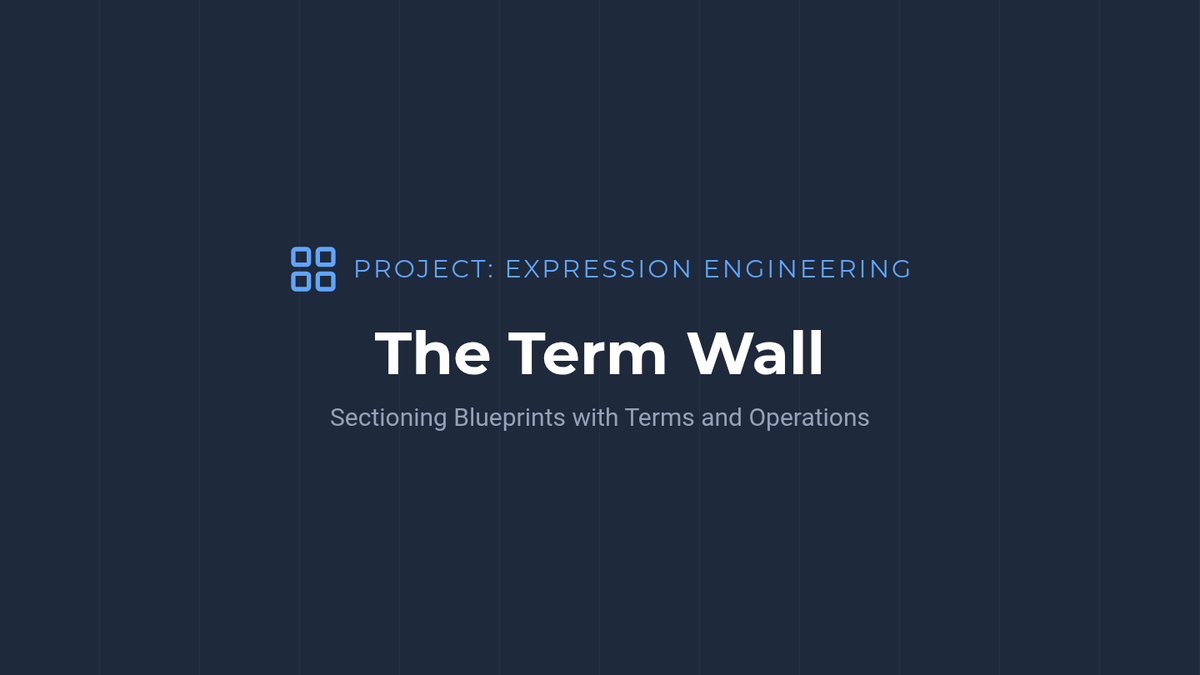 PROJECT: EXPRESSION ENGINEERING

The Term Wall

Sectioning Blueprints with Terms and Operations